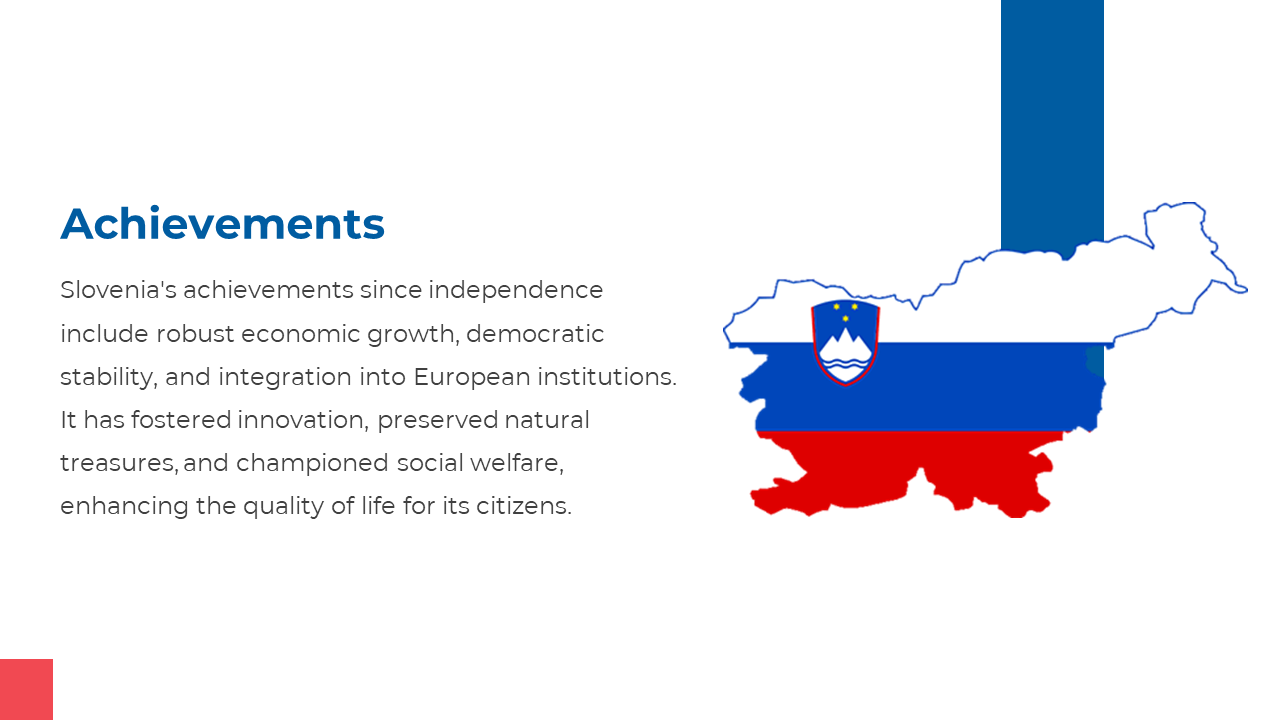 Achievements

Slovenia's achievements since independence include robust economic growth, democratic stability, and integration into European institutions. It has fostered innovation, preserved natural treasures, and championed social welfare, enhancing the quality of life for its citizens.